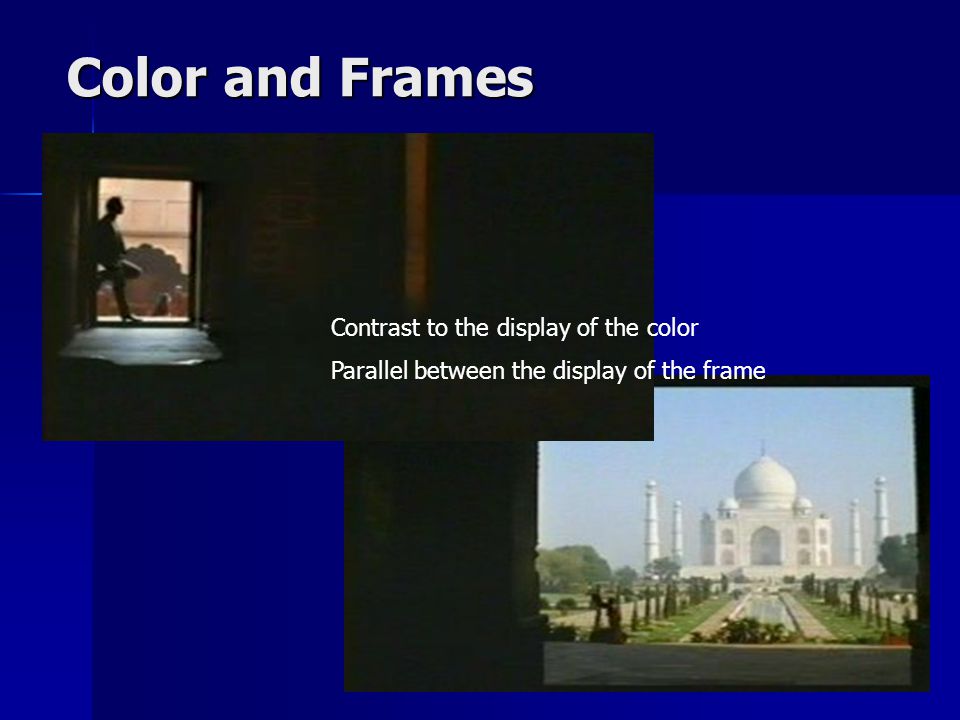 Color and Frames

Contrast to the display of the color

Parallel between the display of the frame